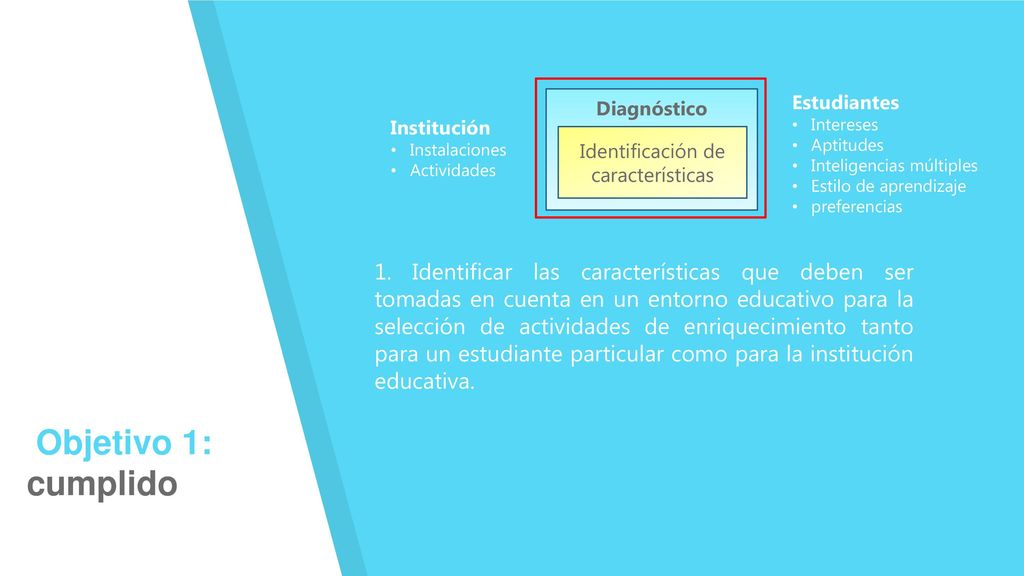 Institución
• Instalaciones
• Actividades

Diagnóstico

Identificación de características

Estudiantes
• Intereses
• Aptitudes
• Inteligencias múltiples
• Estilo de aprendizaje
• preferencias

1. Identificar las características que deben ser tomadas en cuenta en un entorno educativo para la selección de actividades de enriquecimiento tanto para un estudiante particular como para la institución educativa.

Objetivo 1: cumplido